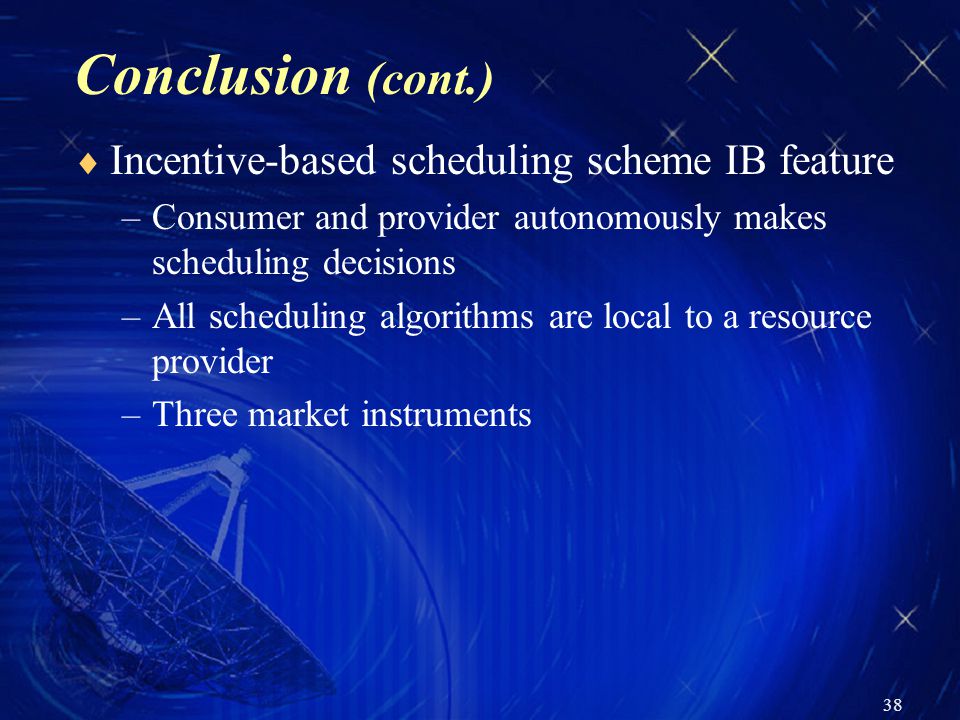 Conclusion (cont.)

♦ Incentive-based scheduling scheme IB feature

– Consumer and provider autonomously makes scheduling decisions

– All scheduling algorithms are local to a resource provider

– Three market instruments

38